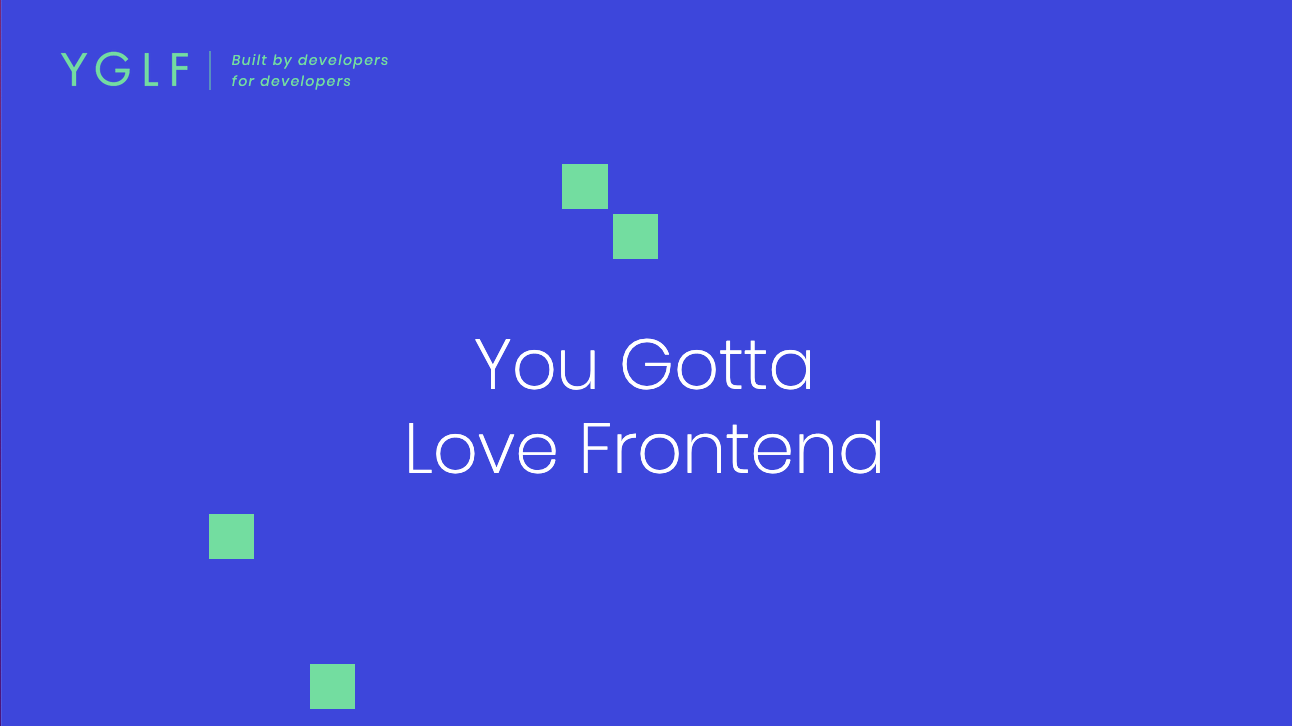 YGLF
Built by developers for developers

You Gotta Love Frontend